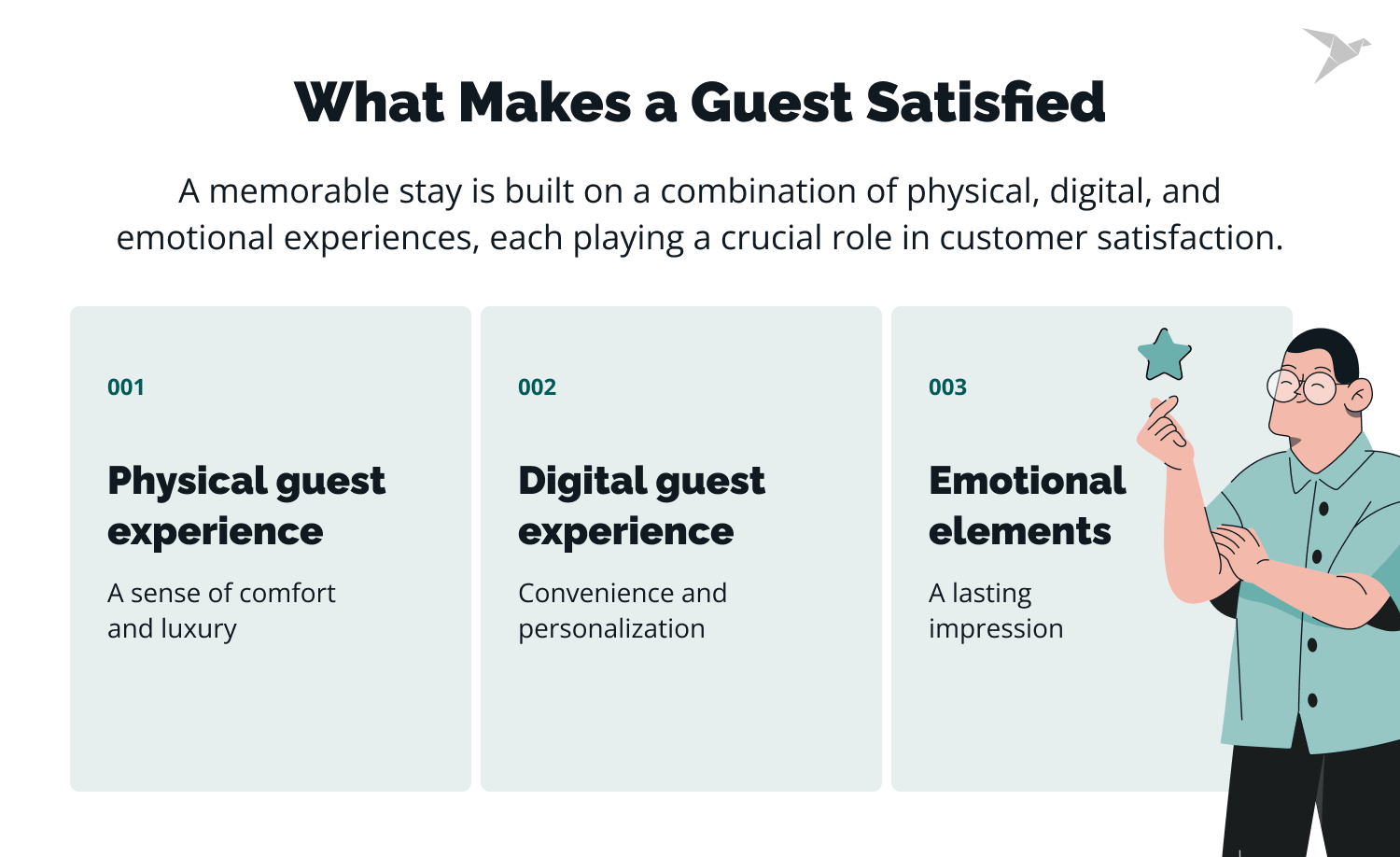 What Makes a Guest Satisfied

A memorable stay is built on a combination of physical, digital, and emotional experiences, each playing a crucial role in customer satisfaction.

001

Physical guest experience

A sense of comfort and luxury

002

Digital guest experience

Convenience and personalization

003

Emotional elements

A lasting impression